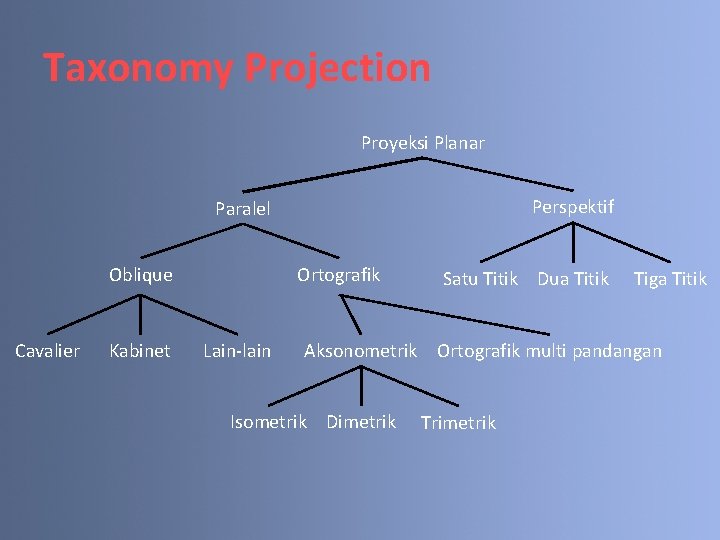 Taxonomy Projection

Proyeksi Planar

Paralel

Perspektif

Oblique

Ortografik

Satu Titik

Dua Titik

Tiga Titik

Cavalier

Kabinet

Lain-lain

Aksonometrik

Ortografik multi pandangan

Isometrik

Dimetrik

Trimetrik